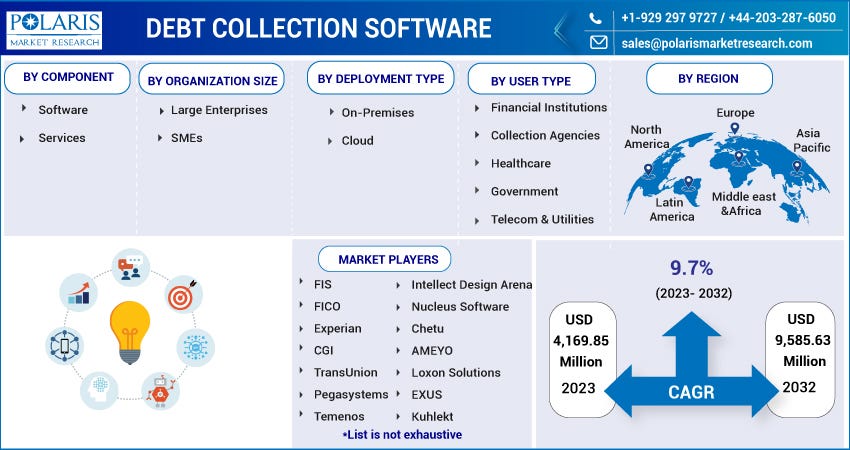 POLARIS
MARKET RESEARCH

DEBT COLLECTION SOFTWARE

+1-929 297 9727 / +44-203-287-6050
sales@polarismarketresearch.com

BY COMPONENT
Software
Services

BY ORGANIZATION SIZE
Large Enterprises
SMEs

BY DEPLOYMENT TYPE
On-Premises
Cloud

BY USER TYPE
Financial Institutions
Collection Agencies
Healthcare
Government
Telecom & Utilities

BY REGION
North America
Europe
Asia Pacific
Latin America
Middle east &Africa

MARKET PLAYERS
FIS
FICO
Experian
CGI
TransUnion
Pegasystems
Temenos
Intellect Design Arena
Nucleus Software
Chetu
AMEYO
Loxon Solutions
EXUS
Kuhlekt
*List is not exhaustive

9.7%
(2023- 2032)

USD
4,169.85
Million
2023

CAGR

USD
9,585.63
Million
2032